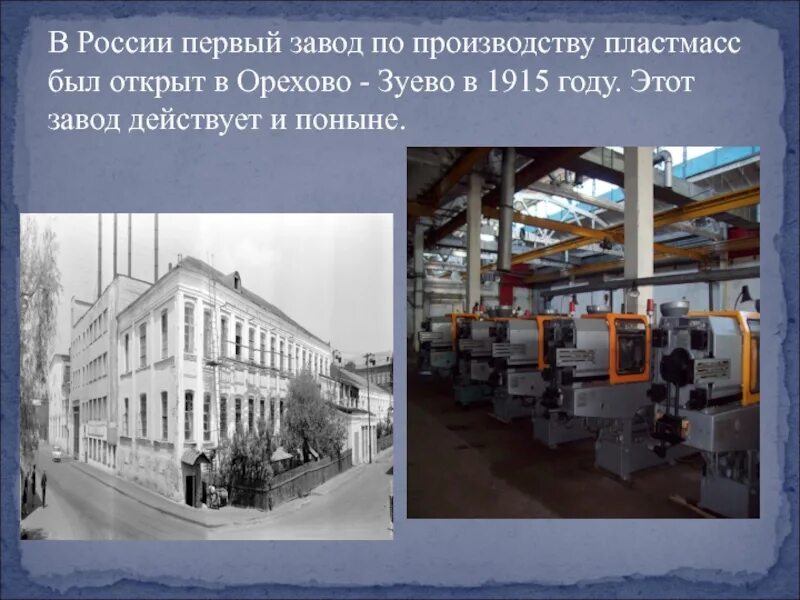 В России первый завод по производству пластмасс был открыт в Орехово - Зуево в 1915 году. Этот завод действует и поныне.